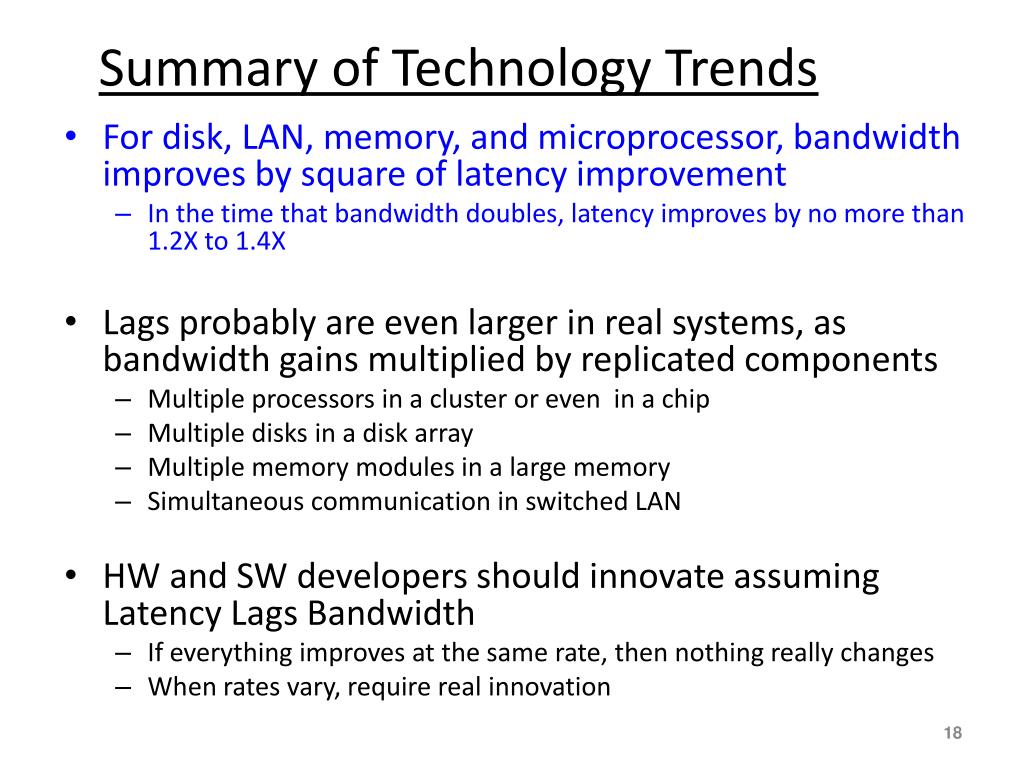 Summary of Technology Trends

• For disk, LAN, memory, and microprocessor, bandwidth improves by square of latency improvement
– In the time that bandwidth doubles, latency improves by no more than 1.2X to 1.4X

• Lags probably are even larger in real systems, as bandwidth gains multiplied by replicated components
– Multiple processors in a cluster or even in a chip
– Multiple disks in a disk array
– Multiple memory modules in a large memory
– Simultaneous communication in switched LAN

• HW and SW developers should innovate assuming Latency Lags Bandwidth
– If everything improves at the same rate, then nothing really changes
– When rates vary, require real innovation

18